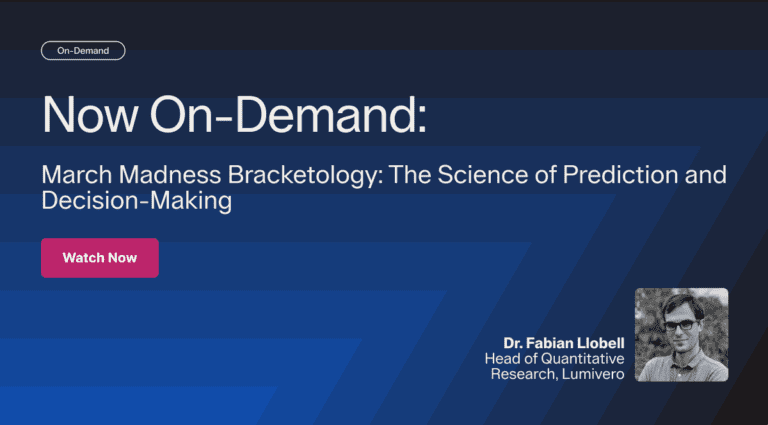 On-Demand

Now On-Demand:

March Madness Bracketology: The Science of Prediction and Decision-Making

Watch Now

Dr. Fabian Llobell
Head of Quantitative Research, Lumivero